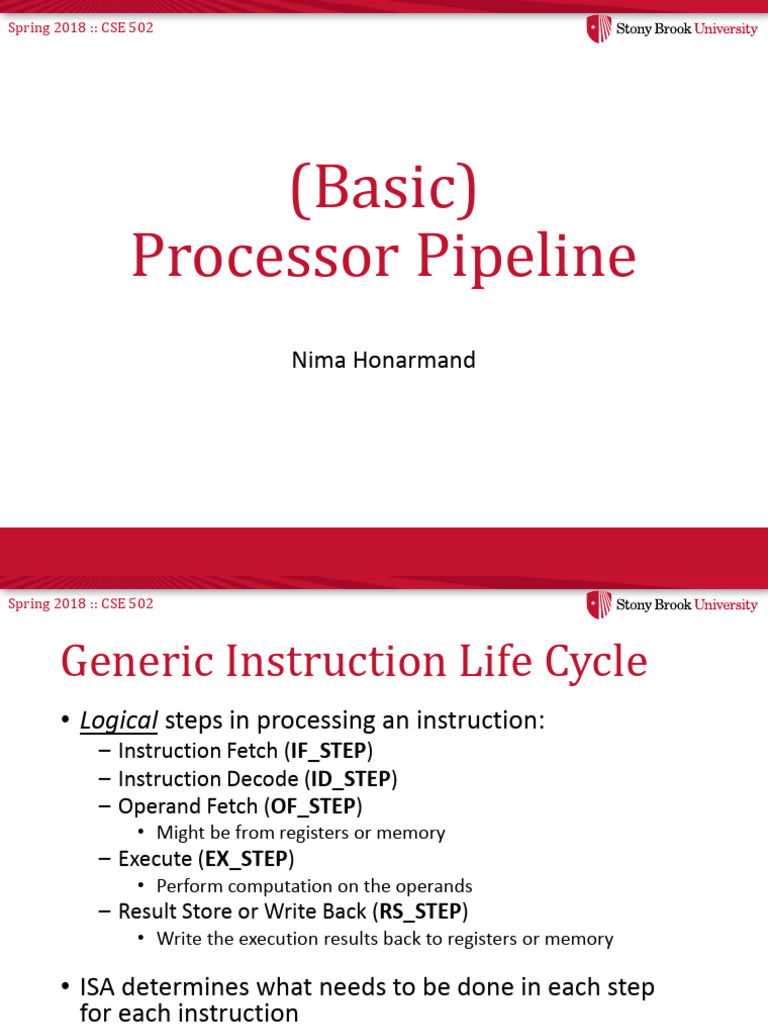 Spring 2018 :: CSE 502

Stony Brook University

(Basic)
Processor Pipeline

Nima Honarmand

Spring 2018 :: CSE 502

Stony Brook University

Generic Instruction Life Cycle

• Logical steps in processing an instruction:
– Instruction Fetch (IF_STEP)
– Instruction Decode (ID_STEP)
– Operand Fetch (OF_STEP)
• Might be from registers or memory
– Execute (EX_STEP)
• Perform computation on the operands
– Result Store or Write Back (RS_STEP)
• Write the execution results back to registers or memory

• ISA determines what needs to be done in each step for each instruction